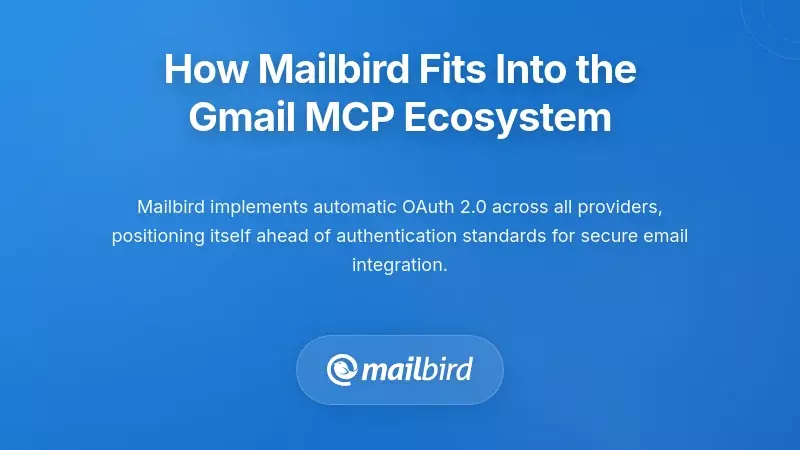 How Mailbird Fits Into the Gmail MCP Ecosystem

Mailbird implements automatic OAuth 2.0 across all providers, positioning itself ahead of authentication standards for secure email integration.

mailbird